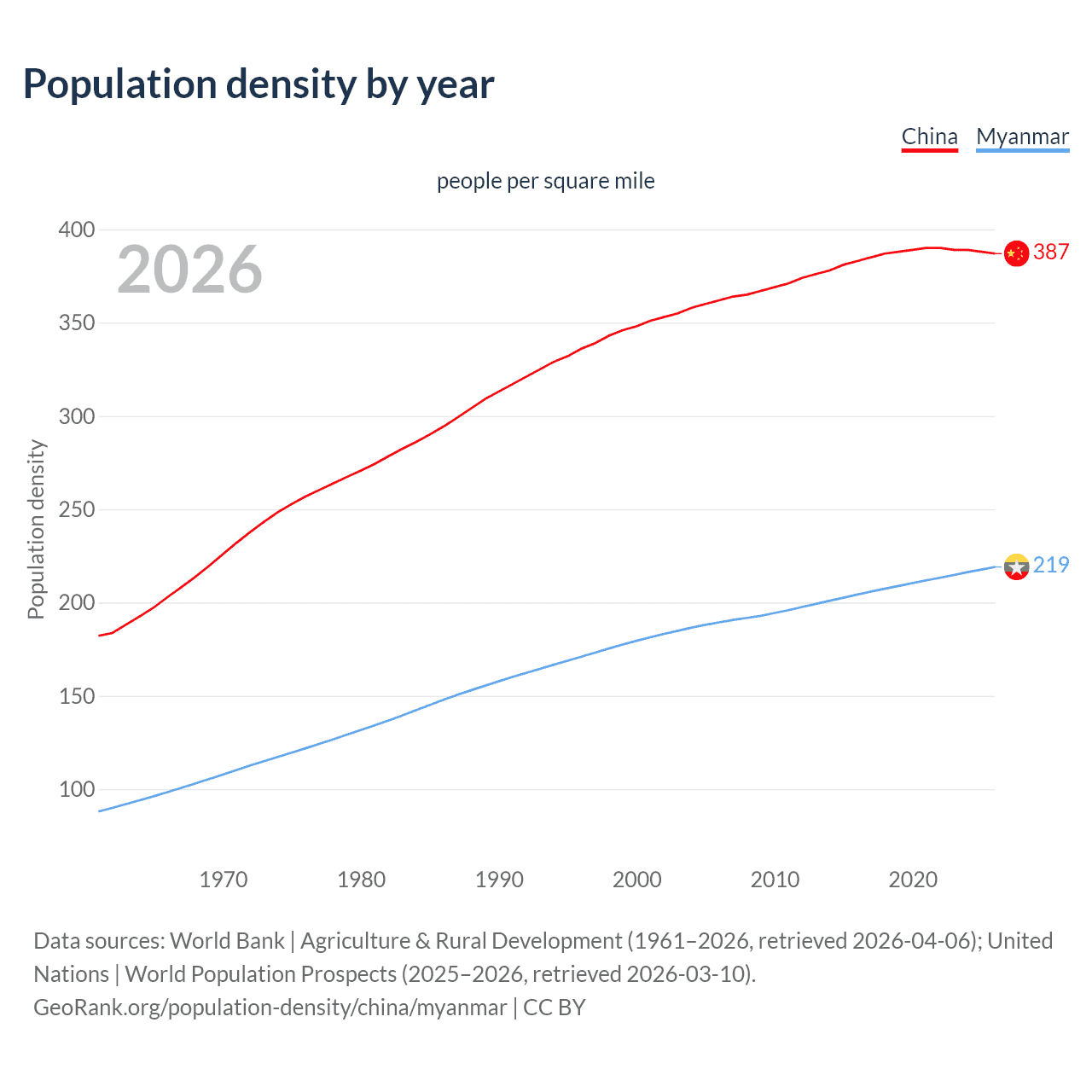 Population density by year

China Myanmar

people per square mile

2026

Population density

400
350
300
250
200
150
100

387
219

1970 1980 1990 2000 2010 2020

Data sources: World Bank | Agriculture & Rural Development (1961–2026, retrieved 2026-04-06); United Nations | World Population Prospects (2025–2026, retrieved 2026-03-10).
GeoRank.org/population-density/china/myanmar | CC BY